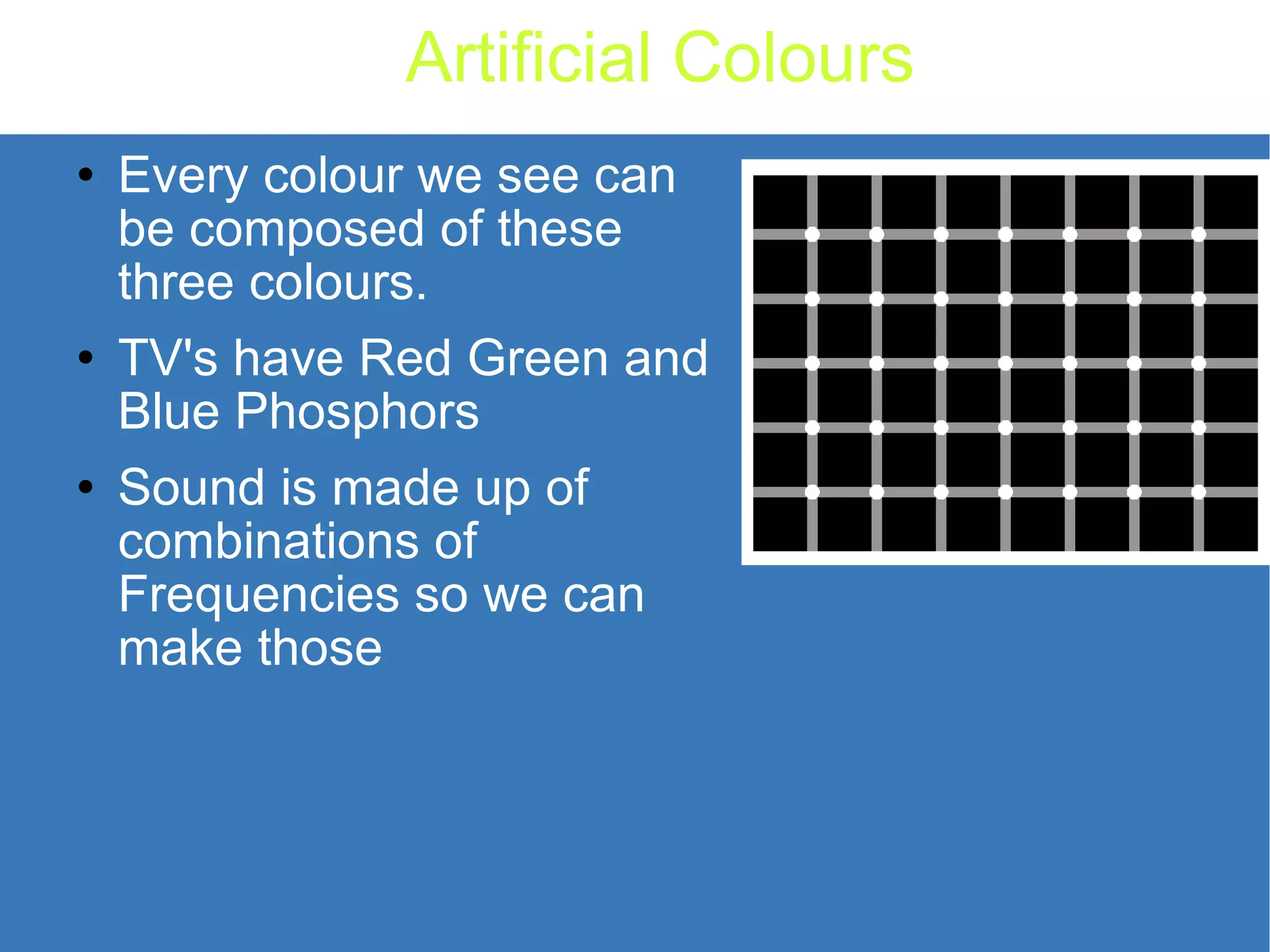 Artificial Colours

• Every colour we see can be composed of these three colours.

• TV's have Red Green and Blue Phosphors

• Sound is made up of combinations of Frequencies so we can make those